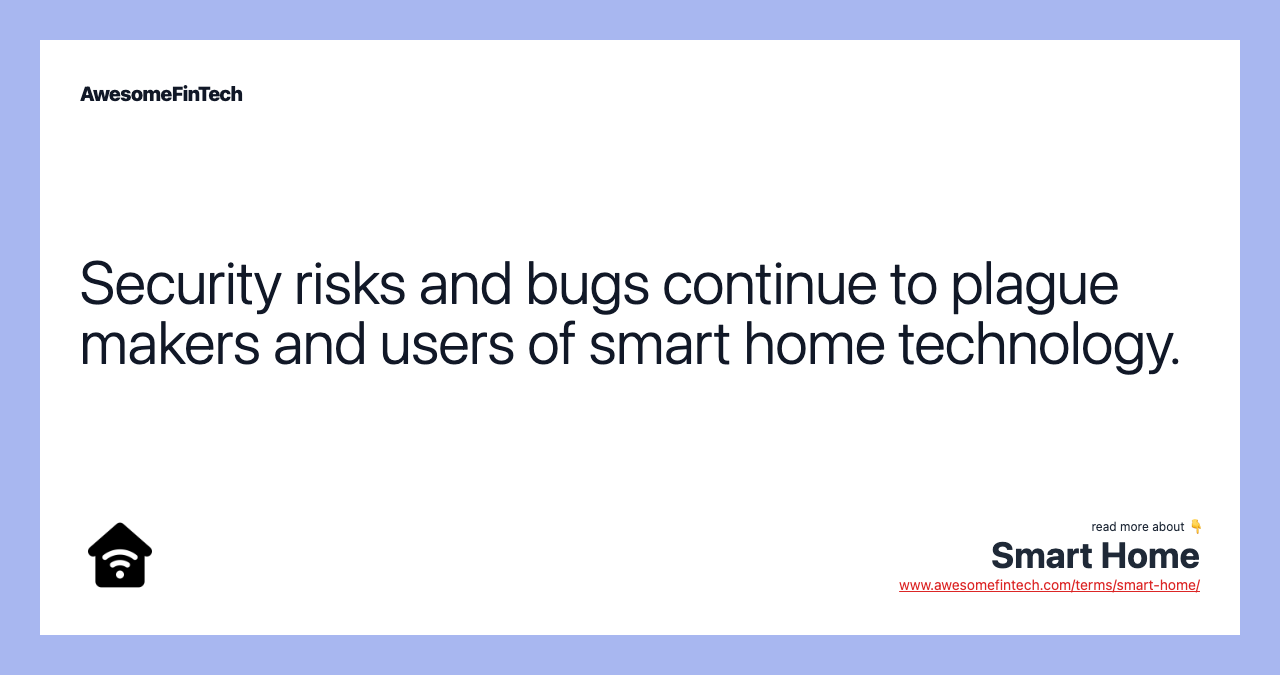 AwesomeFinTech

Security risks and bugs continue to plague makers and users of smart home technology.

read more about 👇
Smart Home
www.awesomefintech.com/terms/smart-home/